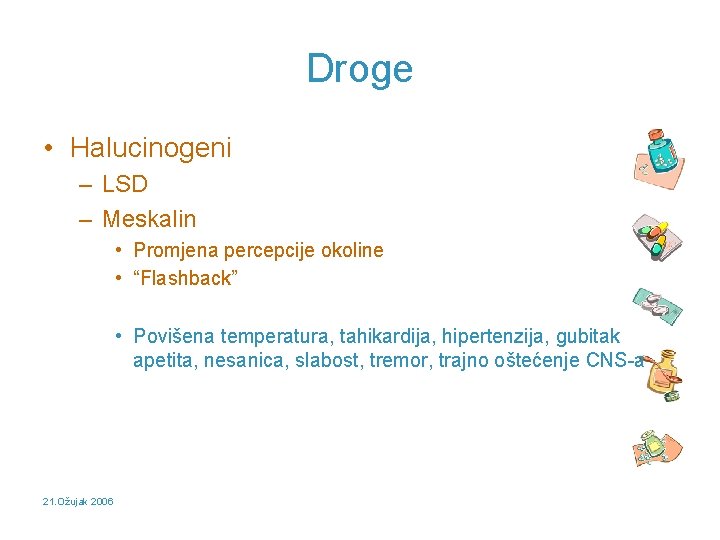 Droge

• Halucinogeni
– LSD
– Meskalin
• Promjena percepcije okoline
• “Flashback”

• Povišena temperatura, tahikardija, hipertenzija, gubitak apetita, nesanica, slabost, tremor, trajno oštećenje CNS-a

21.Ožujak 2006